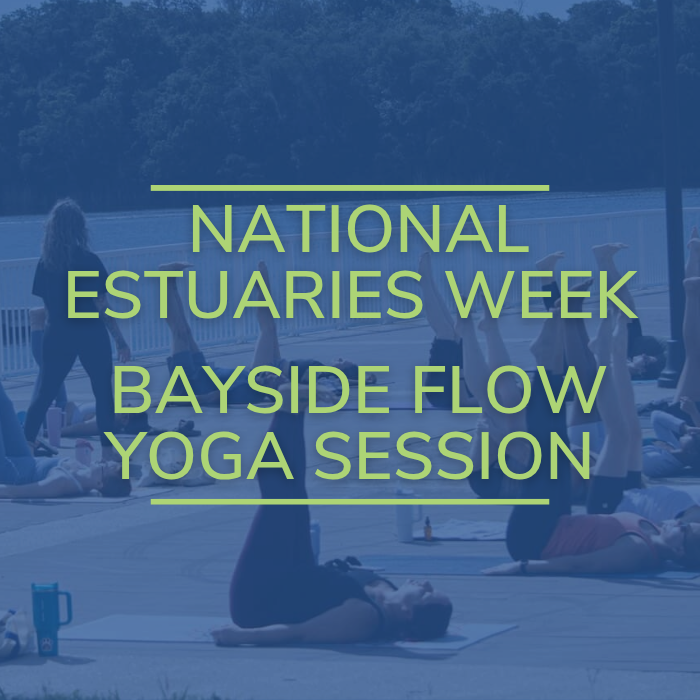 NATIONAL ESTUARIES WEEK

BAYSIDE FLOW YOGA SESSION